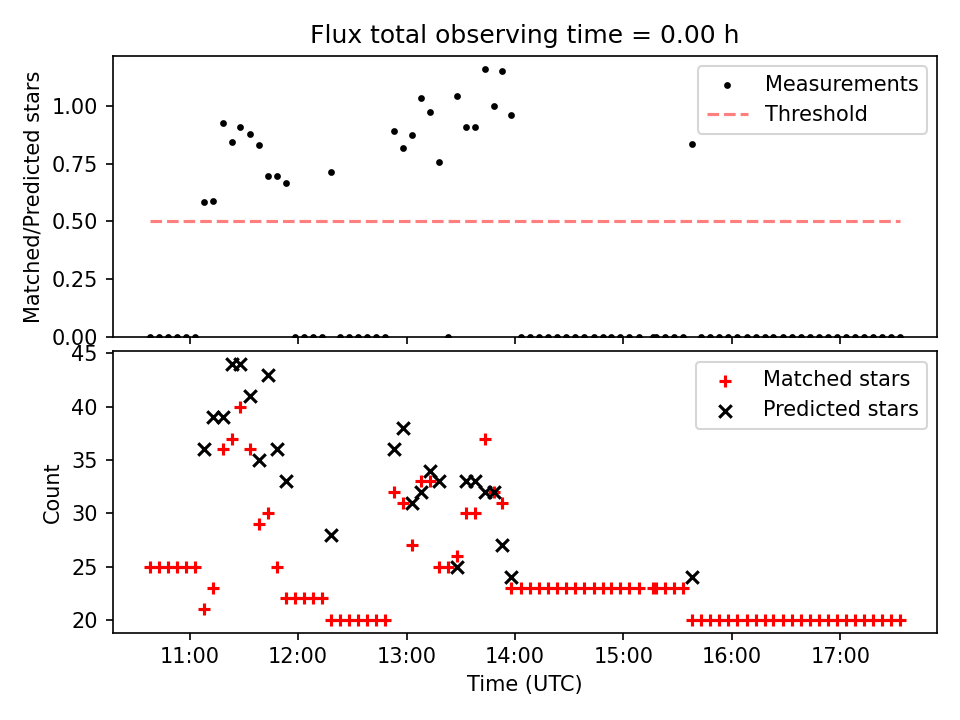 Flux total observing time = 0.00 h

Matched/Predicted stars

1.00
0.75
0.50
0.25
0.00

Measurements
Threshold

Count

45
40
35
30
25
20

Matched stars
Predicted stars

11:00
12:00
13:00
14:00
15:00
16:00
17:00

Time (UTC)